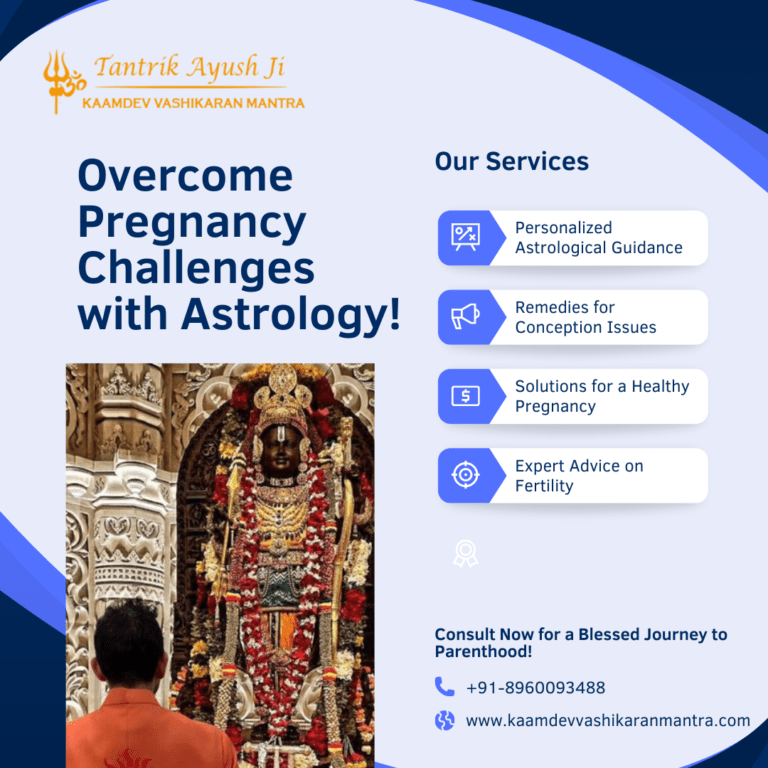 Tantrik Ayush Ji
KAAMDEV VASHIKARAN MANTRA

Overcome Pregnancy Challenges with Astrology!

Our Services

Personalized Astrological Guidance

Remedies for Conception Issues

Solutions for a Healthy Pregnancy

Expert Advice on Fertility

Consult Now for a Blessed Journey to Parenthood!

+91-8960093488

www.kaamdevvashikaranmantra.com